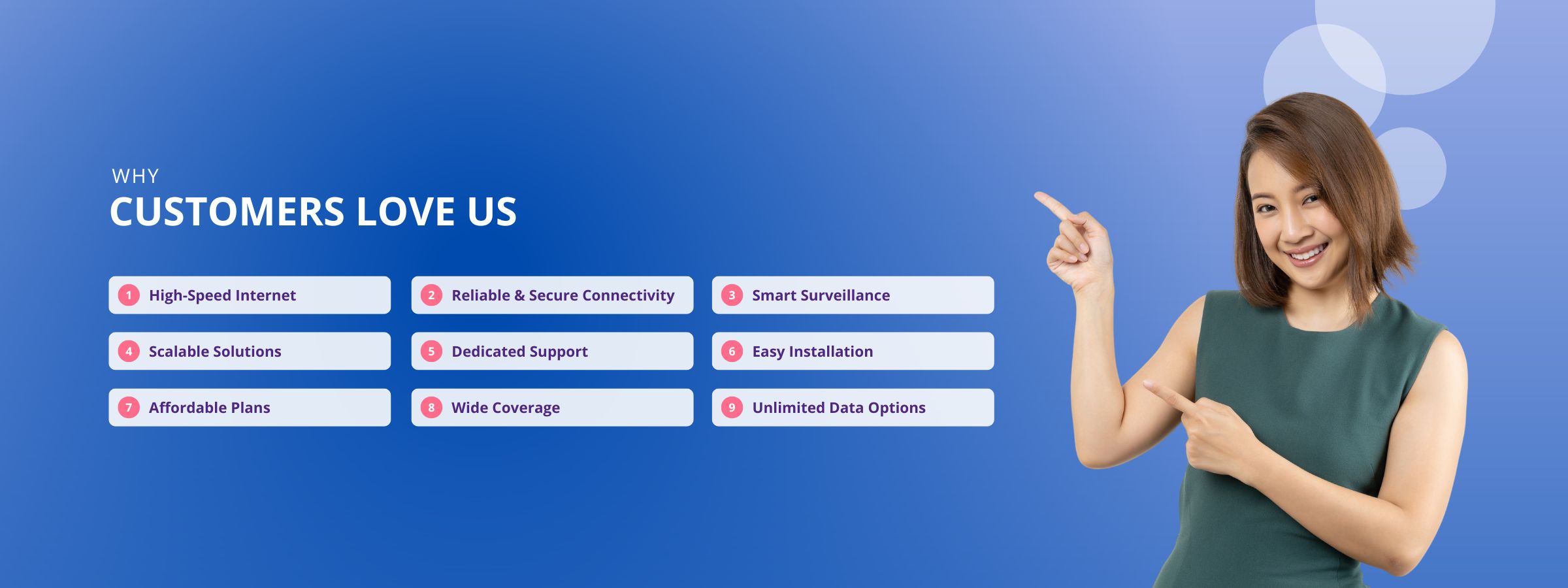 WHY
CUSTOMERS LOVE US

1 High-Speed Internet
2 Reliable & Secure Connectivity
3 Smart Surveillance
4 Scalable Solutions
5 Dedicated Support
6 Easy Installation
7 Affordable Plans
8 Wide Coverage
9 Unlimited Data Options